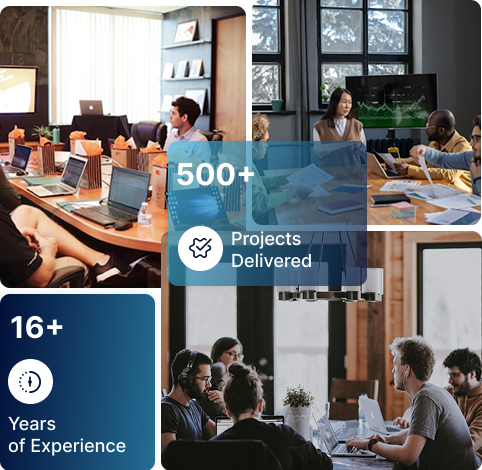 500+

Projects Delivered

16+

Years of Experience